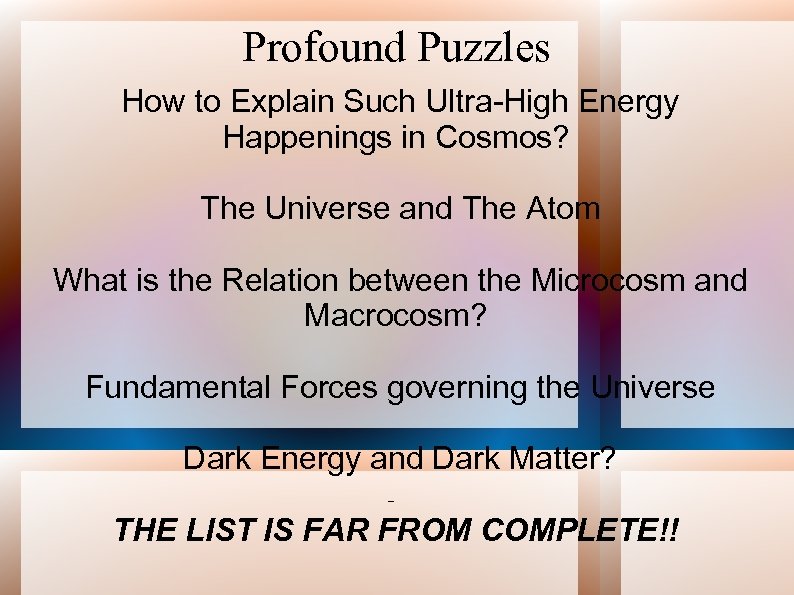 Profound Puzzles

How to Explain Such Ultra-High Energy Happenings in Cosmos?

The Universe and The Atom

What is the Relation between the Microcosm and Macrocosm?

Fundamental Forces governing the Universe

Dark Energy and Dark Matter?

-

THE LIST IS FAR FROM COMPLETE!!